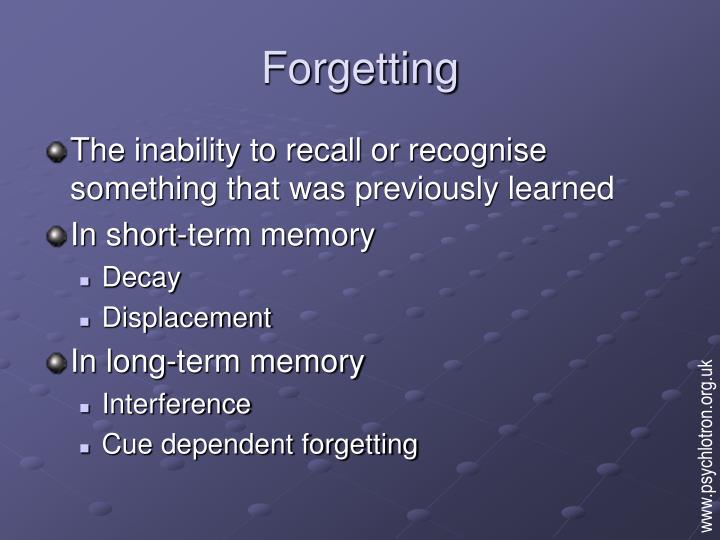 Forgetting

The inability to recall or recognise something that was previously learned

In short-term memory

Decay

Displacement

In long-term memory

Interference

Cue dependent forgetting

www.psychlotron.org.uk